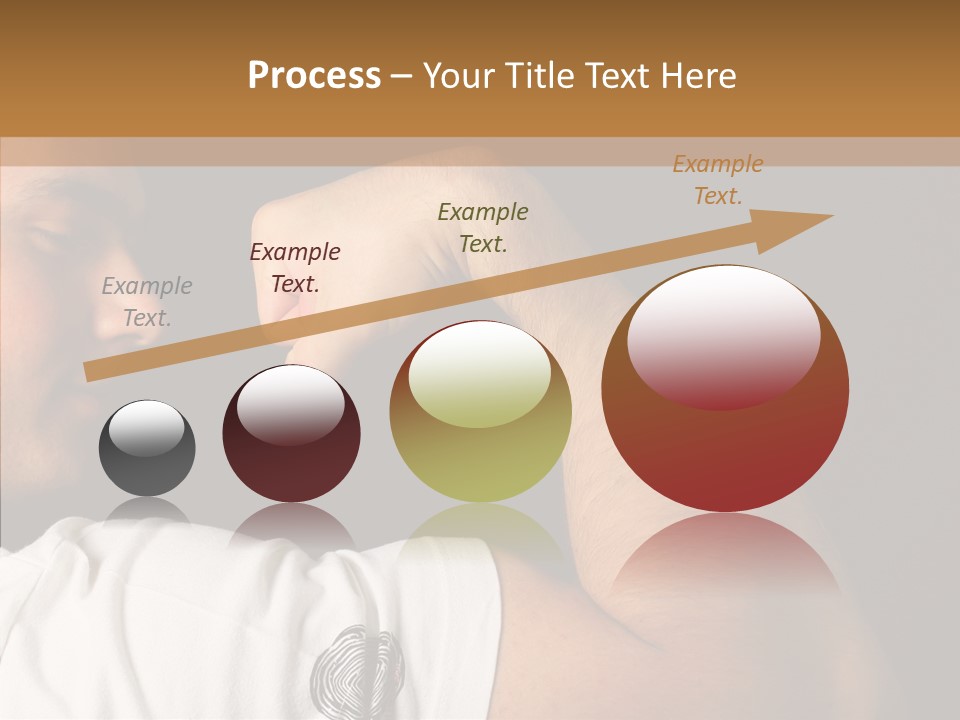 Process – Your Title Text Here

Example Text.

Example Text.

Example Text.

Example Text.